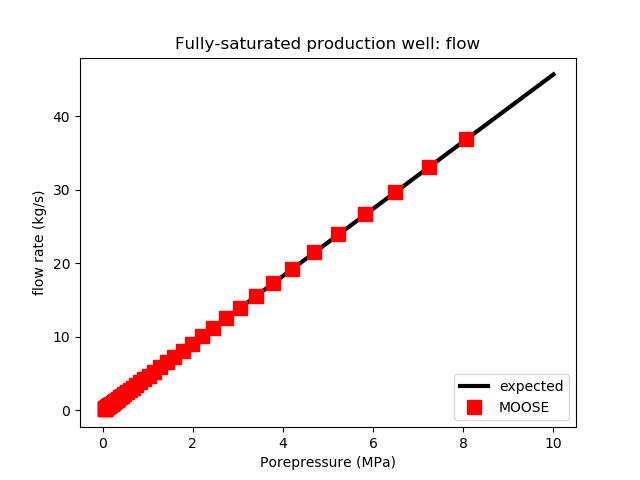 Fully-saturated production well: flow

flow rate (kg/s)

40
30
20
10
0

0
2
4
6
8
10

Porepressure (MPa)

expected
MOOSE